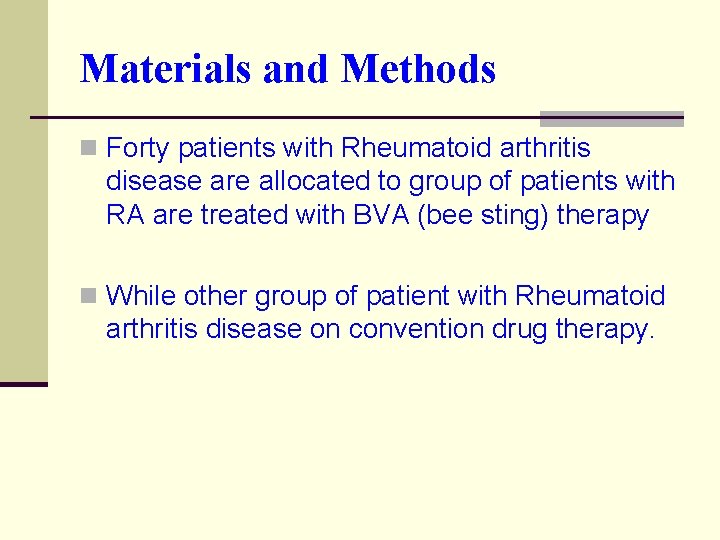 Materials and Methods

Forty patients with Rheumatoid arthritis disease are allocated to group of patients with RA are treated with BVA (bee sting) therapy

While other group of patient with Rheumatoid arthritis disease on convention drug therapy.